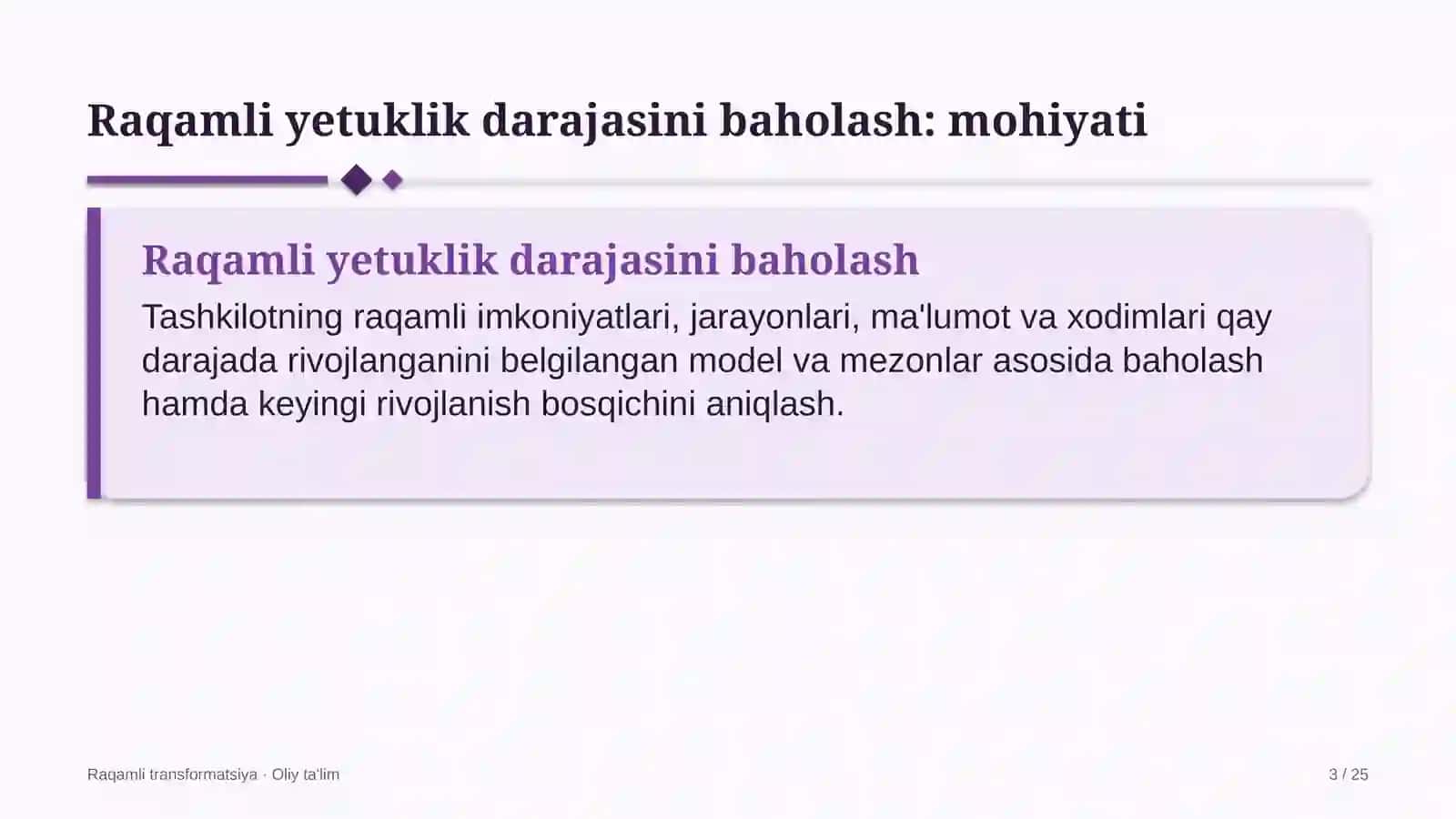 Raqamli yetuklik darajasini baholash: mohiyati

Raqamli yetuklik darajasini baholash

Tashkilotning raqamli imkoniyatlari, jarayonlari, ma'lumot va xodimlari qay darajada rivojlanganini belgilangan model va mezonlar asosida baholash hamda keyingi rivojlanish bosqichini aniqlash.

Raqamli transformatsiya · Oliy ta'lim

3 / 25